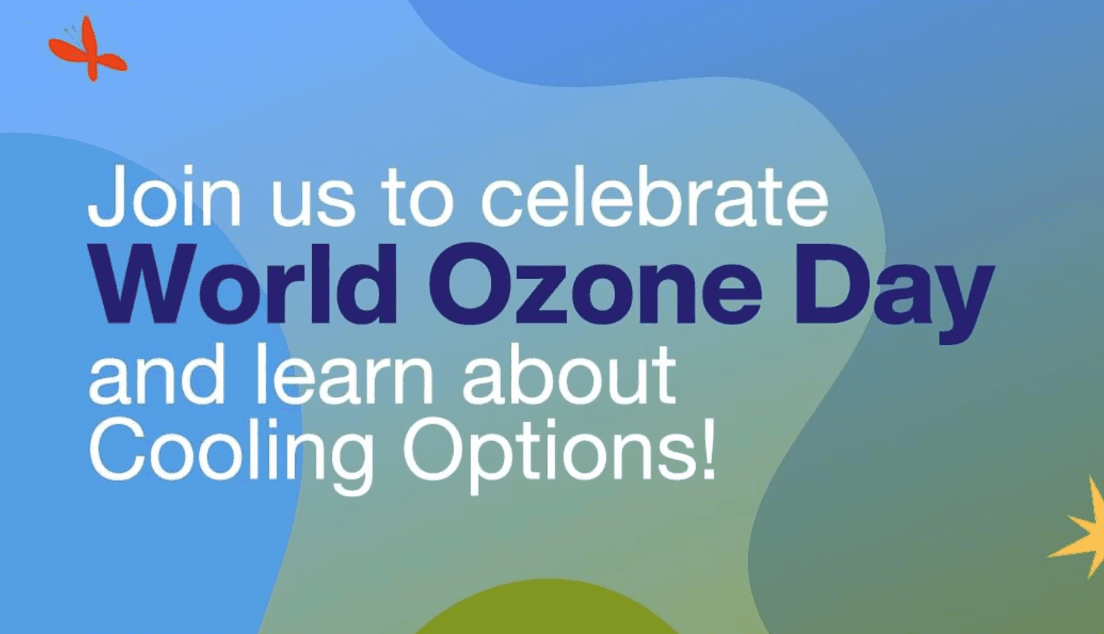 Join us to celebrate
World Ozone Day
and learn about
Cooling Options!